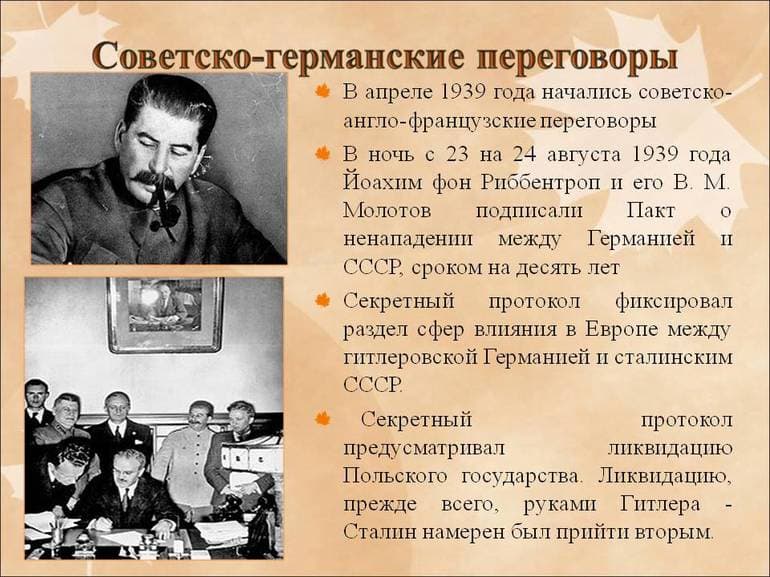 Советско-германские переговоры

В апреле 1939 года начались советско-англо-французские переговоры

В ночь с 23 на 24 августа 1939 года Йоахим фон Риббентроп и его В. М. Молотов подписали Пакт о ненападении между Германией и СССР, сроком на десять лет

Секретный протокол фиксировал раздел сфер влияния в Европе между гитлеровской Германией и сталинским СССР.

Секретный протокол предусматривал ликвидацию Польского государства. Ликвидацию, прежде всего, руками Гитлера - Сталин намерен был прийти вторым.